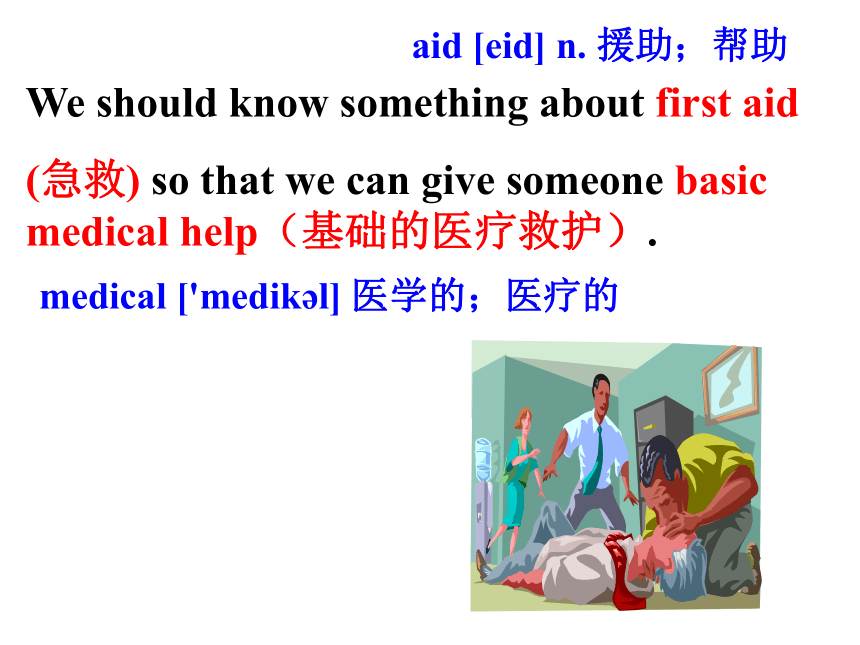 aid [eid] n. 援助；帮助

We should know something about first aid (急救) so that we can give someone basic medical help（基础的医疗救护）.

medical ['medikəl] 医学的；医疗的